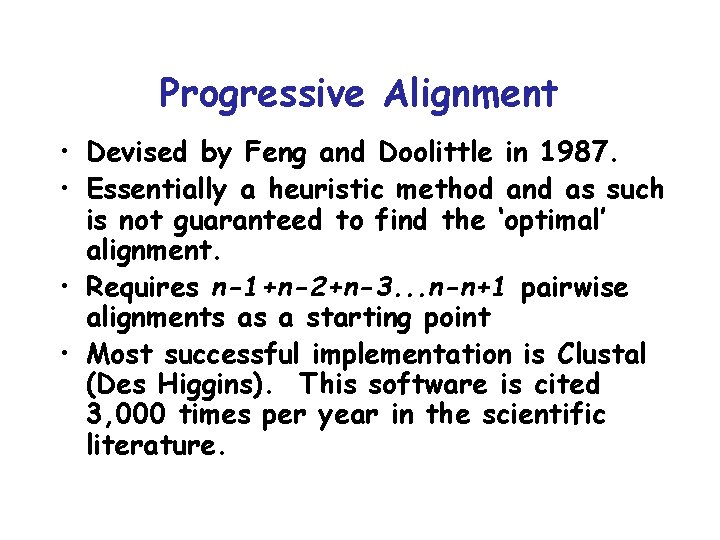 Progressive Alignment

• Devised by Feng and Doolittle in 1987.
• Essentially a heuristic method and as such is not guaranteed to find the 'optimal' alignment.
• Requires $n-1+n-2+n-3...n-n+1$ pairwise alignments as a starting point
• Most successful implementation is Clustal (Des Higgins). This software is cited 3,000 times per year in the scientific literature.